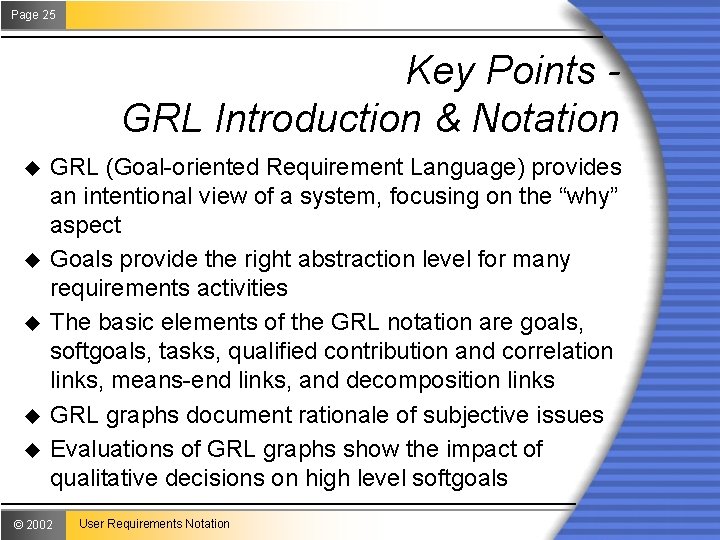 Page 25

Key Points - GRL Introduction & Notation

◆ GRL (Goal-oriented Requirement Language) provides an intentional view of a system, focusing on the “why” aspect

◆ Goals provide the right abstraction level for many requirements activities

◆ The basic elements of the GRL notation are goals, softgoals, tasks, qualified contribution and correlation links, means-end links, and decomposition links

◆ GRL graphs document rationale of subjective issues

◆ Evaluations of GRL graphs show the impact of qualitative decisions on high level softgoals

© 2002 User Requirements Notation